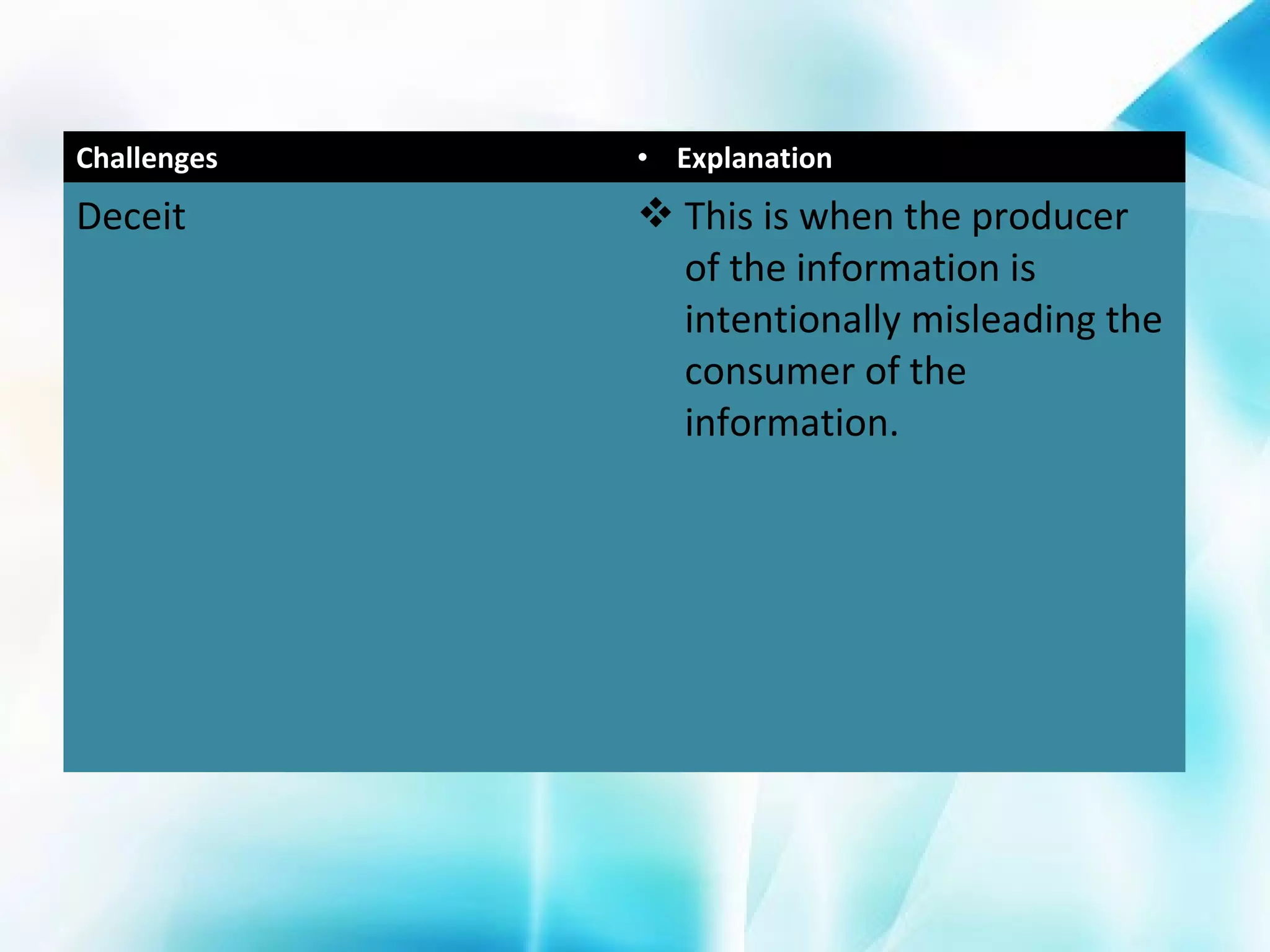 | Challenges | • Explanation |
|---|---|
| Deceit | ❖ This is when the producer of the information is intentionally misleading the consumer of the information. |